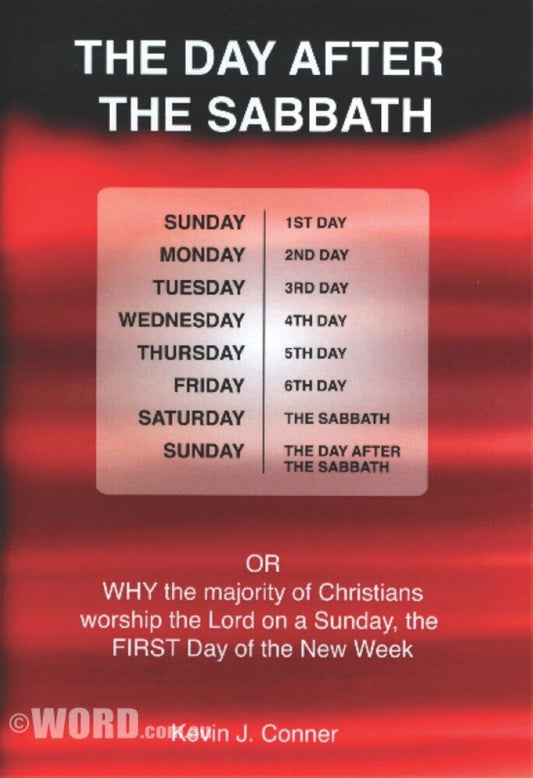 THE DAY AFTER THE SABBATH

| SUNDAY | 1ST DAY |
|---|---|
| MONDAY | 2ND DAY |
| TUESDAY | 3RD DAY |
| WEDNESDAY | 4TH DAY |
| THURSDAY | 5TH DAY |
| FRIDAY | 6TH DAY |
| SATURDAY | THE SABBATH |
| SUNDAY | THE DAY AFTER THE SABBATH |

OR
WHY the majority of Christians worship the Lord on a Sunday, the FIRST Day of the New Week

©WORD.com.au

Kevin J. Conner